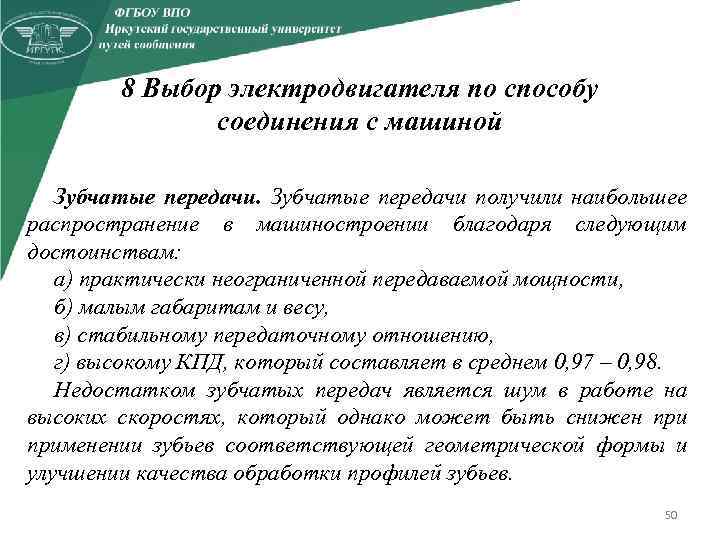 ИРГУПС

ФГБОУ ВПО
Иркутский государственный университет
путей сообщения

8 Выбор электродвигателя по способу соединения с машиной

Зубчатые передачи. Зубчатые передачи получили наибольшее распространение в машиностроении благодаря следующим достоинствам:
а) практически неограниченной передаваемой мощности,
б) малым габаритам и весу,
в) стабильному передаточному отношению,
г) высокому КПД, который составляет в среднем 0,97 – 0,98.
Недостатком зубчатых передач является шум в работе на высоких скоростях, который однако может быть снижен при применении зубьев соответствующей геометрической формы и улучшении качества обработки профилей зубьев.

50